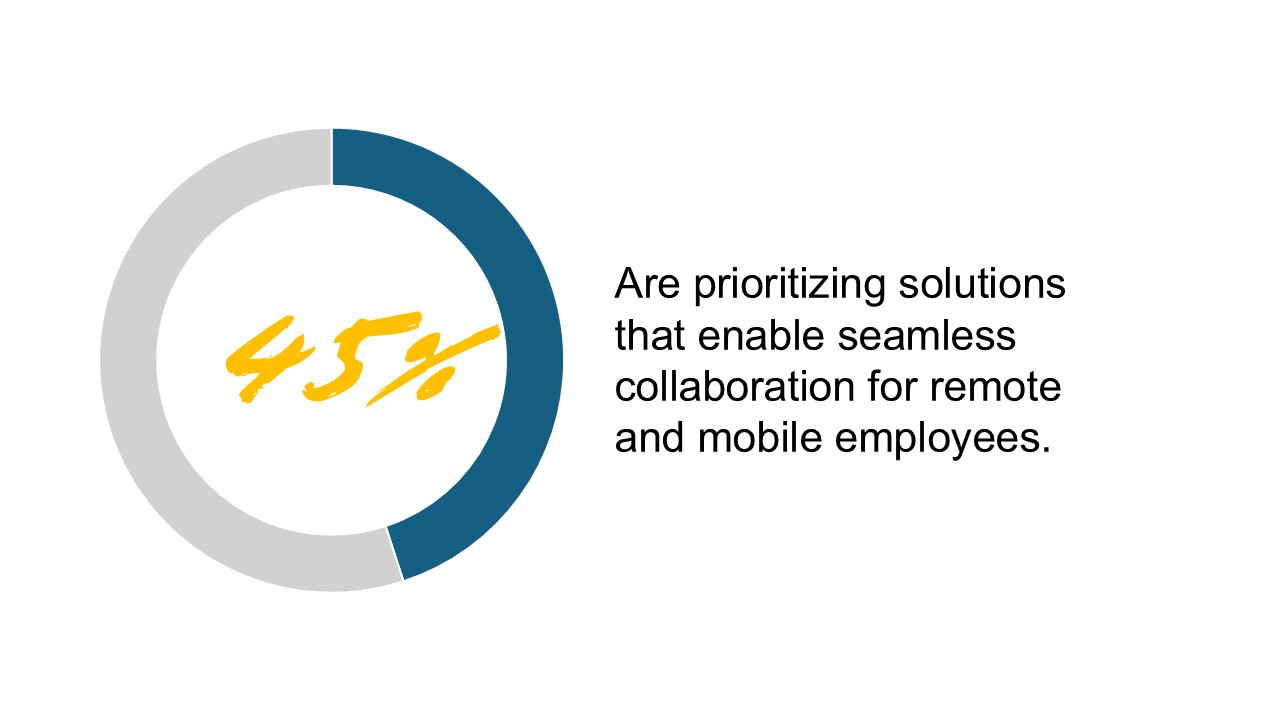 45%

Are prioritizing solutions that enable seamless collaboration for remote and mobile employees.